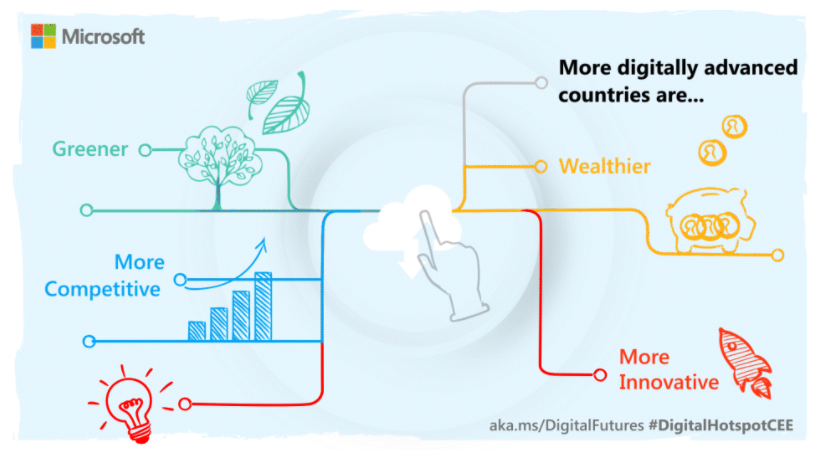 Microsoft

More digitally advanced countries are...

Greener

Wealthier

More Competitive

More Innovative

aka.ms/DigitalFutures #DigitalHotspotCEE